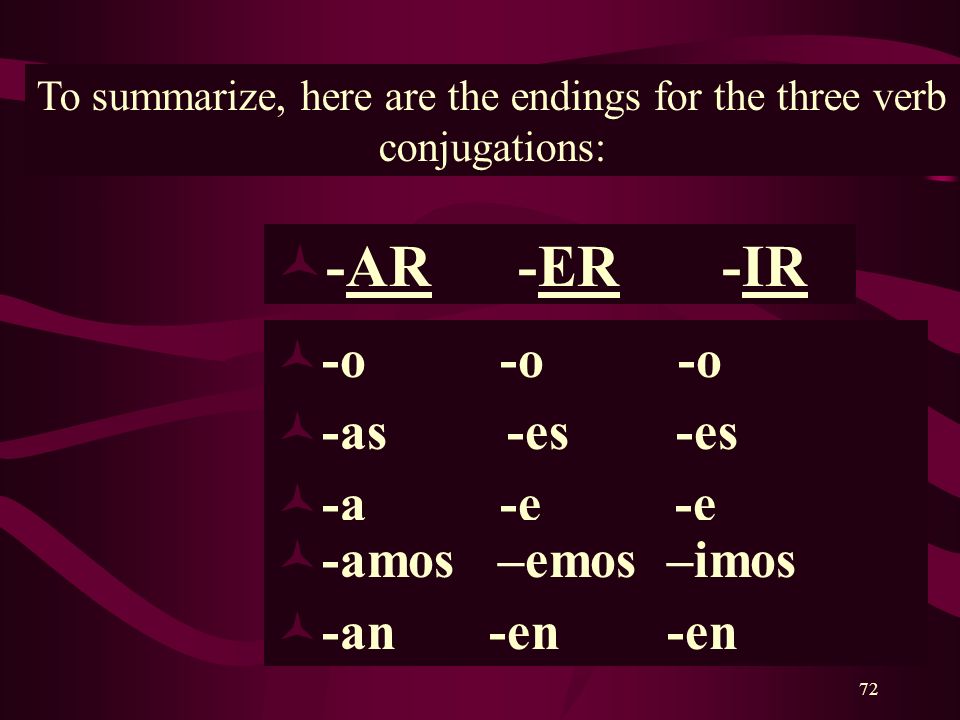 To summarize, here are the endings for the three verb conjugations:

| -AR | -ER | -IR |
|---|---|---|
| -o | -o | -o |
| -as | -es | -es |
| -a | -e | -e |
| -amos | –emos | –imos |
| -an | -en | -en |

72